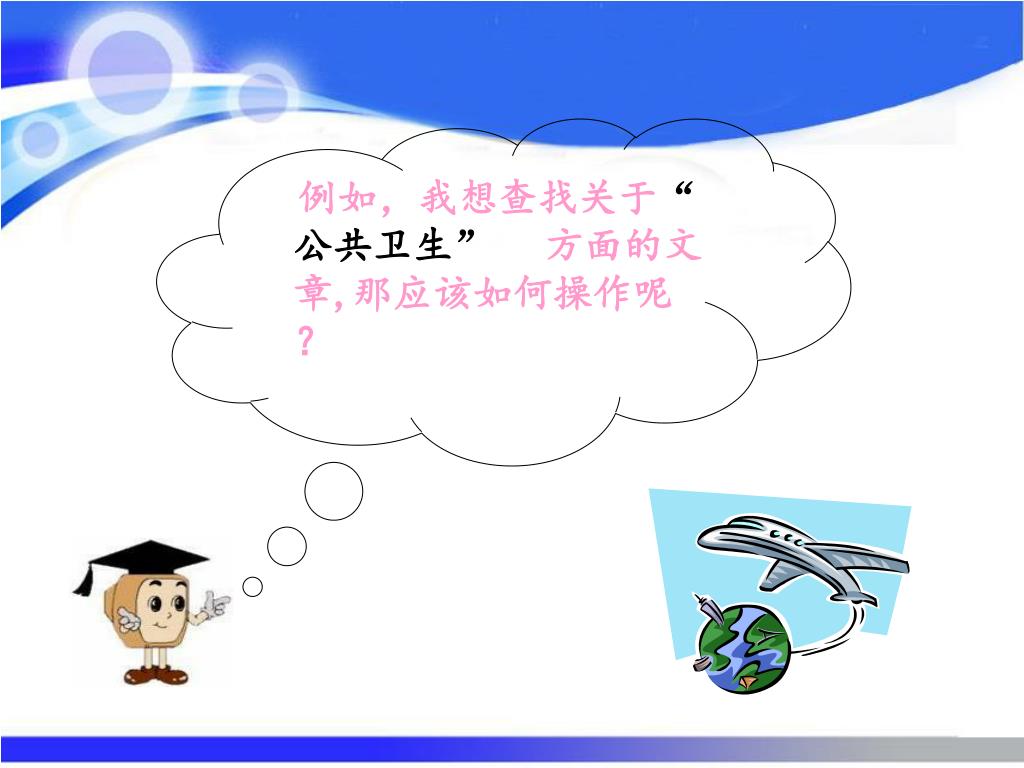 例如，我想查找关于“公共卫生”　方面的文章,那应该如何操作呢？